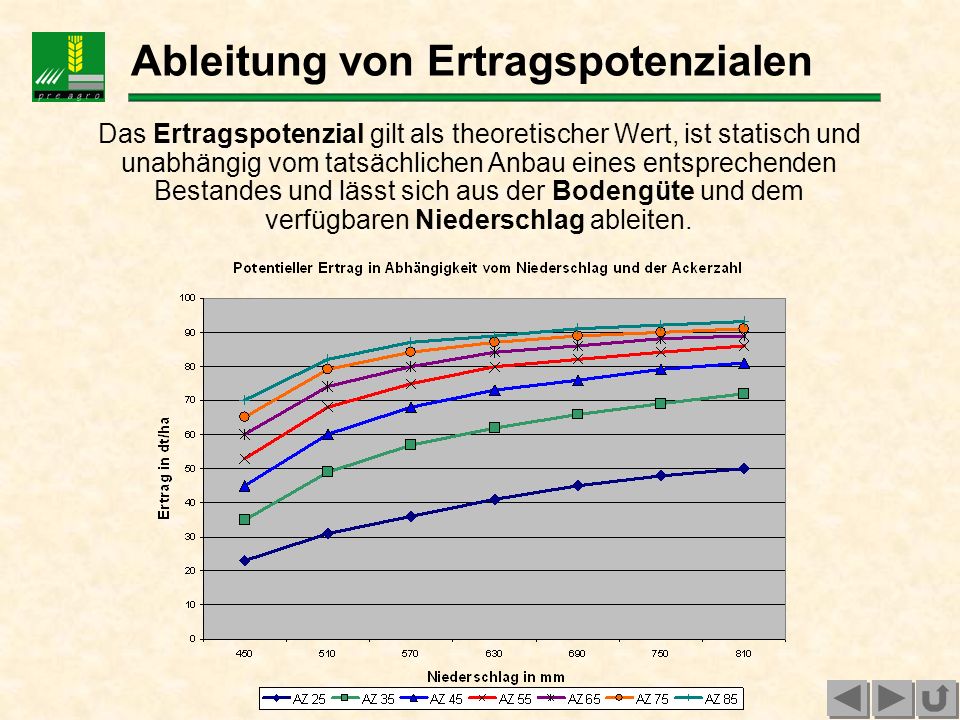 pre agro

Ableitung von Ertragspotenzialen

Das **Ertragspotenzial** gilt als theoretischer Wert, ist statisch und unabhängig vom tatsächlichen Anbau eines entsprechenden Bestandes und lässt sich aus der **Bodengüte** und dem verfügbaren **Niederschlag** ableiten.

Potentieller Ertrag in Abhängigkeit vom Niederschlag und der Ackerzahl

Ertrag in dt/ha

100
90
80
70
60
50
40
30
20
10
0

450 510 570 630 690 750 810

Niederschlag in mm

AZ 25 AZ 35 AZ 45 AZ 55 AZ 65 AZ 75 AZ 85